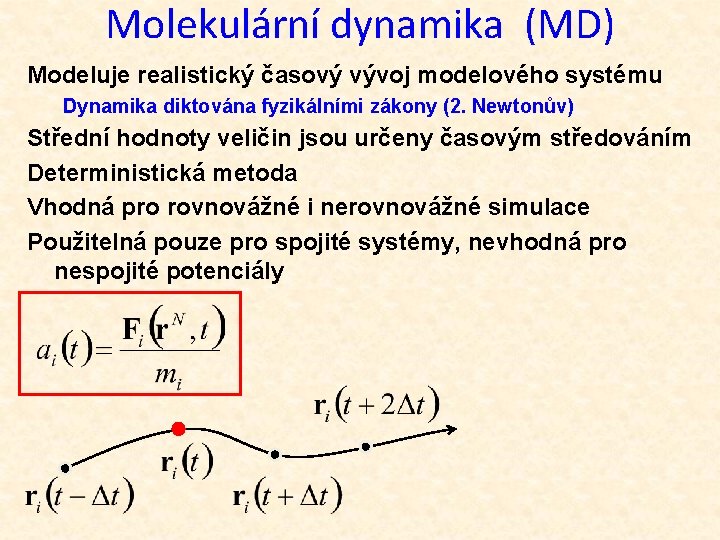 Molekulární dynamika (MD)

Modeluje realistický časový vývoj modelového systému

Dynamika diktována fyzikálními zákony (2. Newtonův)

Střední hodnoty veličin jsou určeny časovým středováním

Deterministická metoda

Vhodná pro rovnovážné i nerovnovážné simulace

Použitelná pouze pro spojité systémy, nevhodná pro nespojité potenciály

$a_i(t) = \frac{\mathbf{F}_i(\mathbf{r}^N, t)}{m_i}$

$\mathbf{r}_i(t + 2\Delta t)$

$\mathbf{r}_i(t)$

$\mathbf{r}_i(t - \Delta t)$

$\mathbf{r}_i(t + \Delta t)$